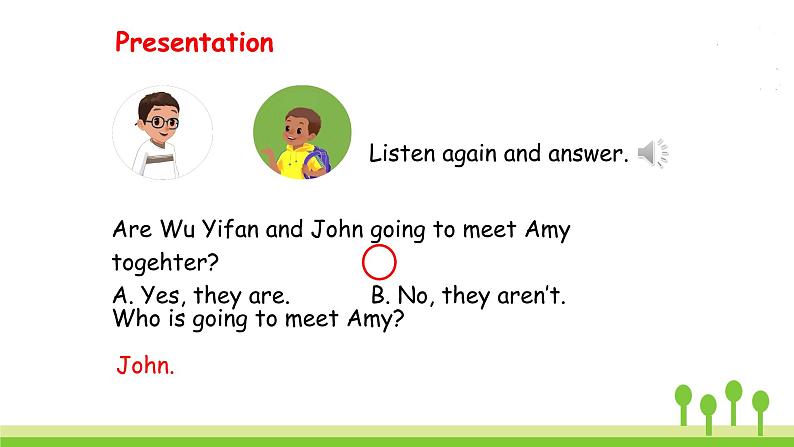 Presentation

Listen again and answer.

Are Wu Yifan and John going to meet Amy togehter?

A. Yes, they are. B. No, they aren't.

Who is going to meet Amy?

John.